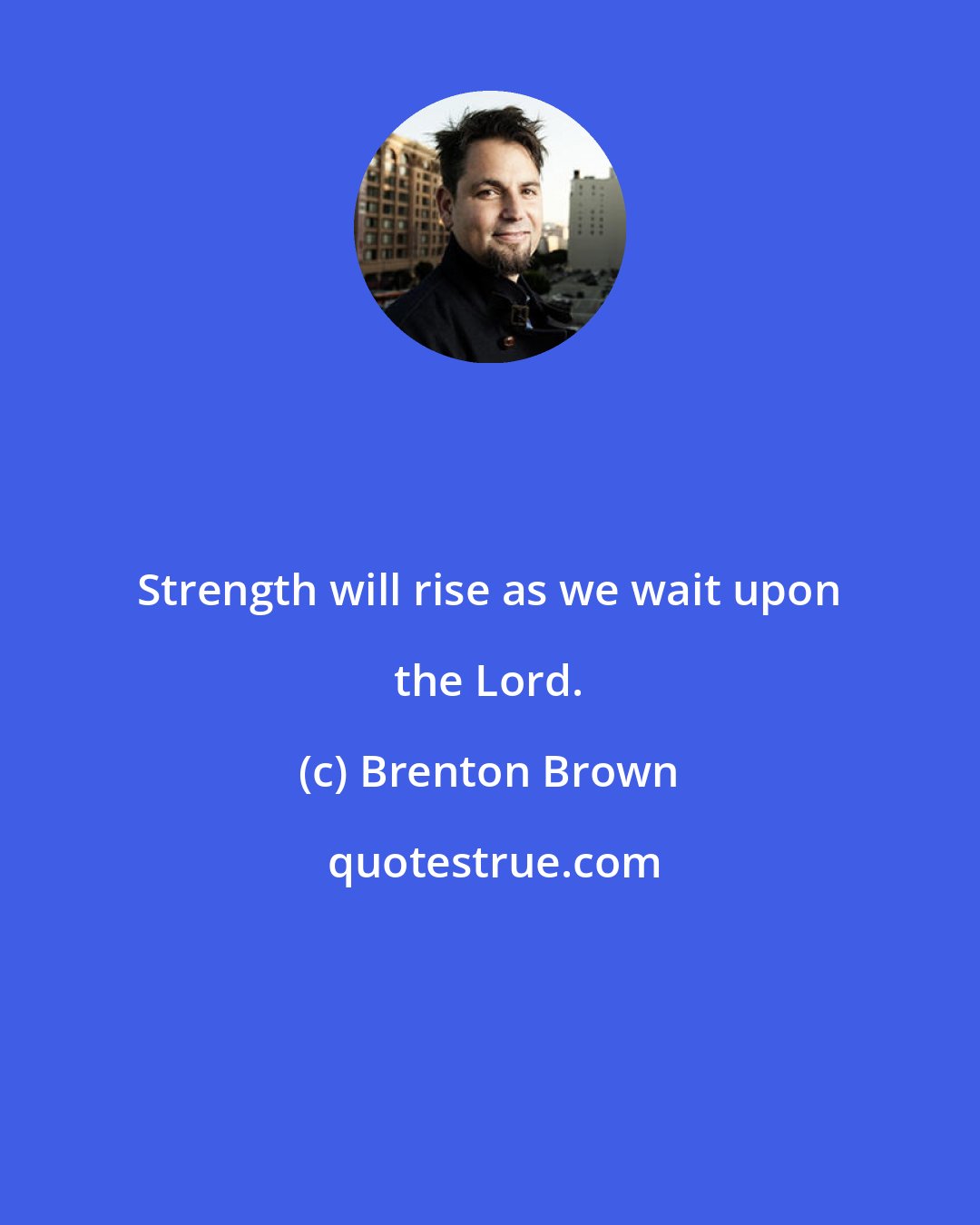 Strength will rise as we wait upon the Lord.

(c) Brenton Brown

quotestrue.com